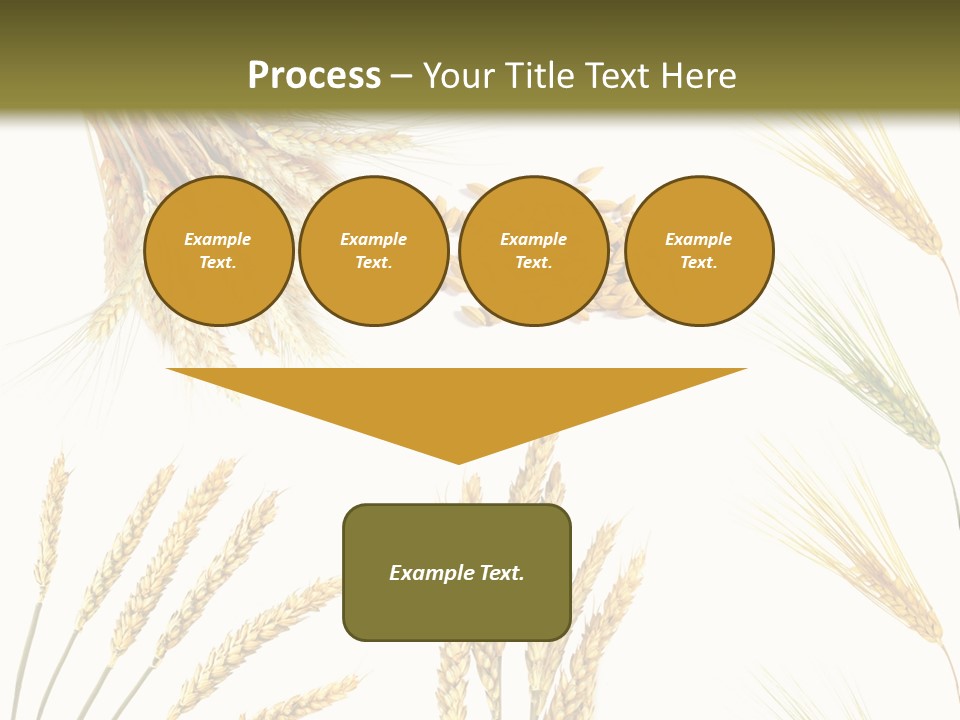 Process – Your Title Text Here

Example Text.

Example Text.

Example Text.

Example Text.

Example Text.